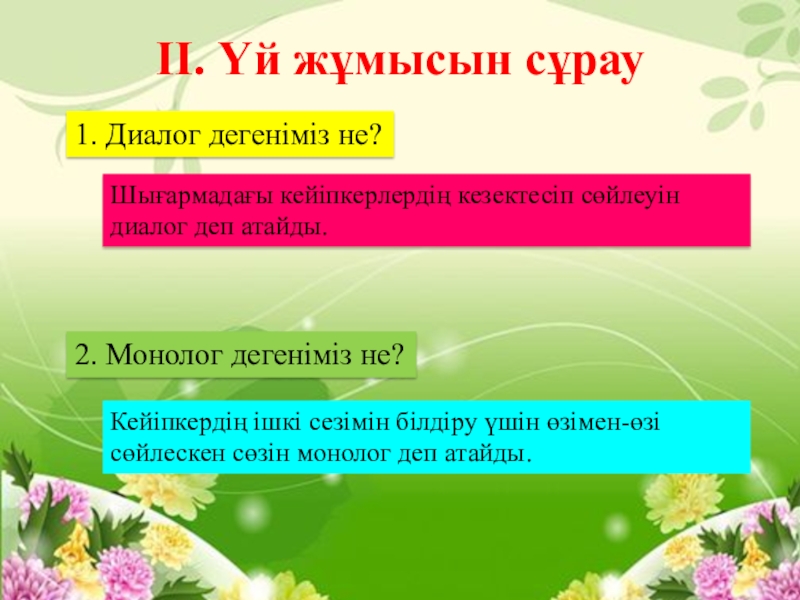 ІІ. Үй жұмысын сұрау

1. Диалог дегеніміз не?

Шығармадағы кейіпкерлердің кезектесіп сөйлеуін диалог деп атайды.

2. Монолог дегеніміз не?

Кейіпкердің ішкі сезімін білдіру үшін өзімен-өзі сөйлескен сөзін монолог деп атайды.